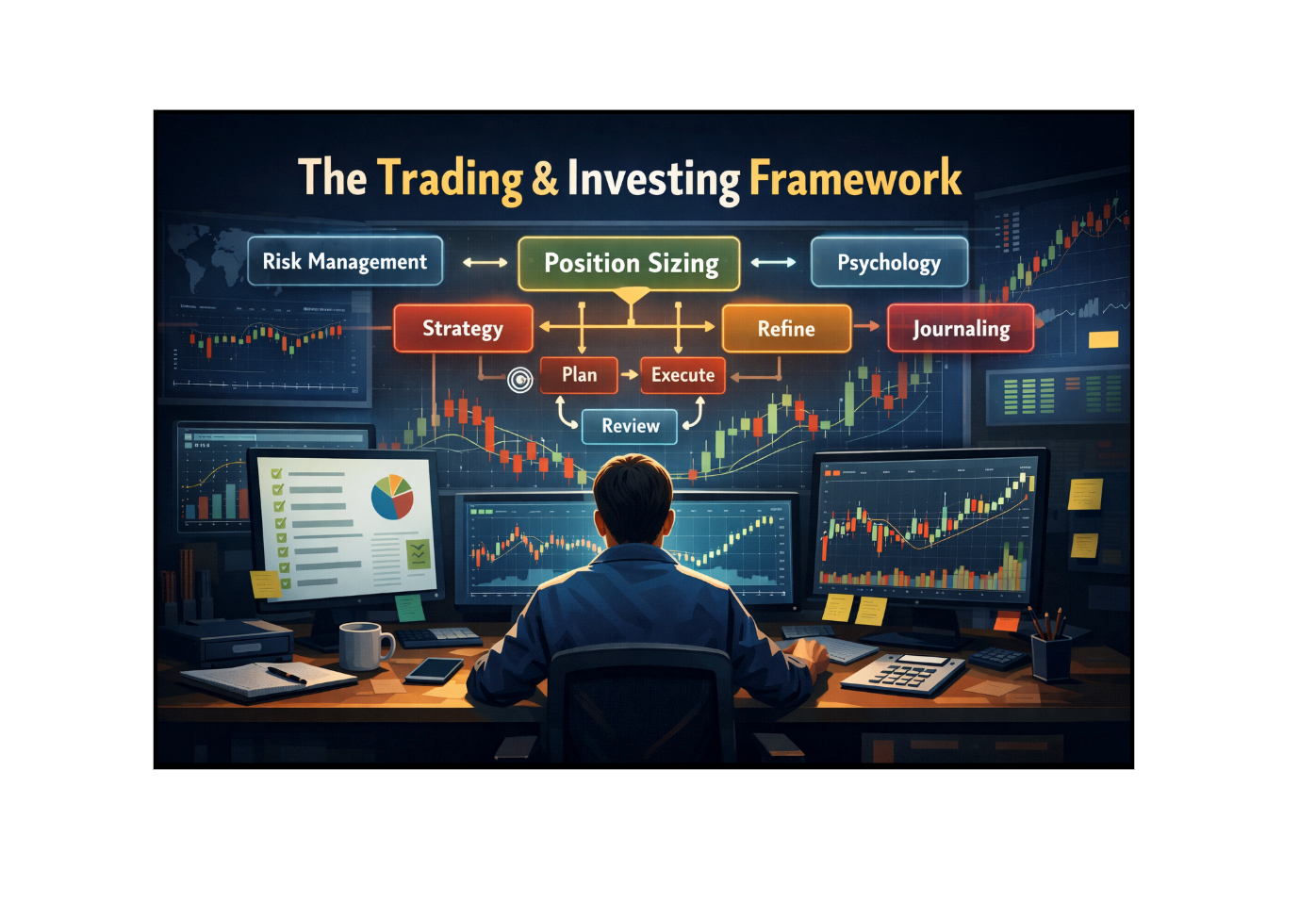 The Trading & Investing Framework

Risk Management
Position Sizing
Psychology
Strategy
Refine
Journaling
Plan
Execute
Review